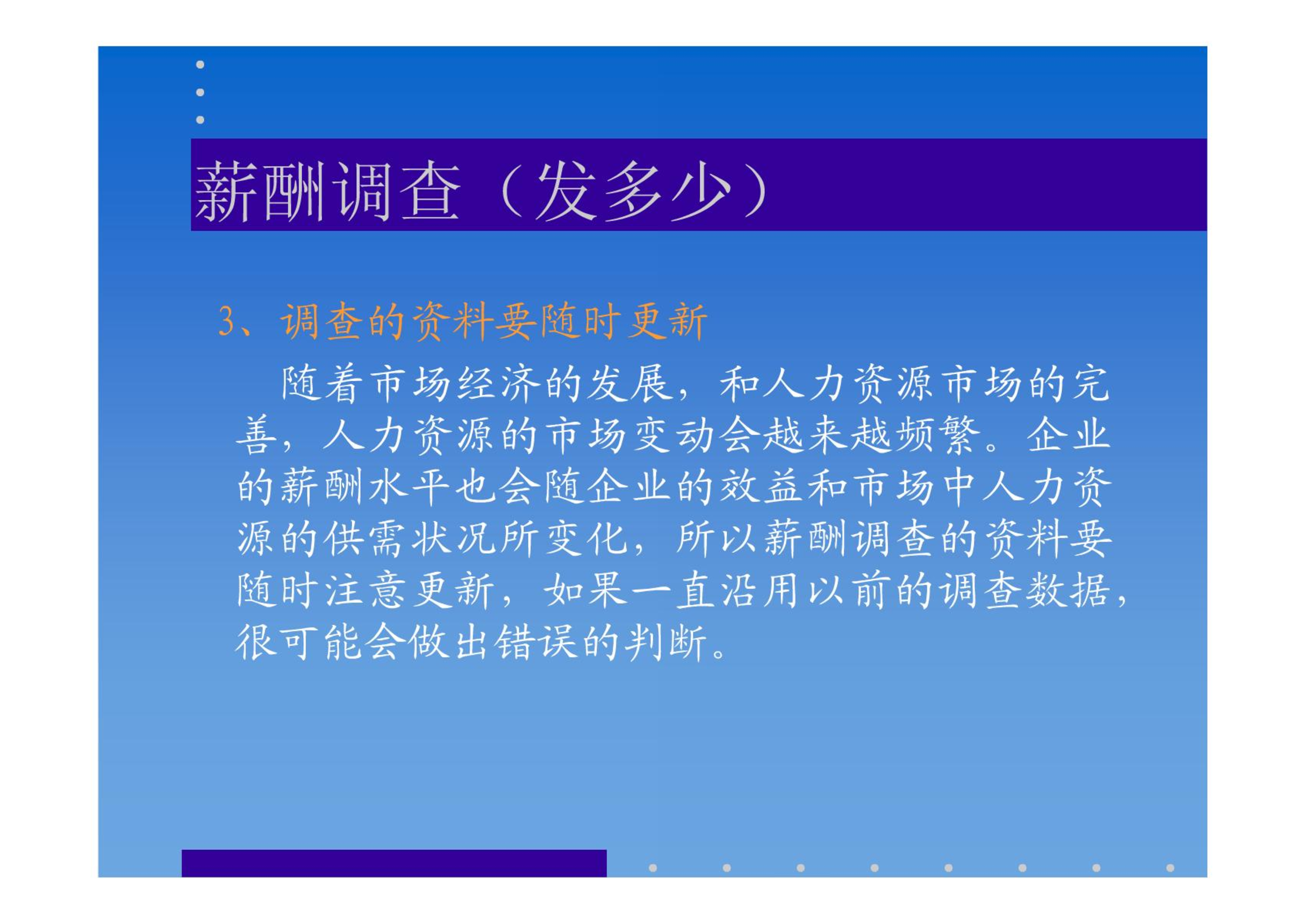 薪酬调查（发多少）

3、调查的资料要随时更新

随着市场经济的发展，和人力资源市场的完善，人力资源的市场变动会越来越频繁。企业的薪酬水平也会随企业的效益和市场中人力资源的供需状况所变化，所以薪酬调查的资料要随时注意更新，如果一直沿用以前的调查数据，很可能会做出错误的判断。